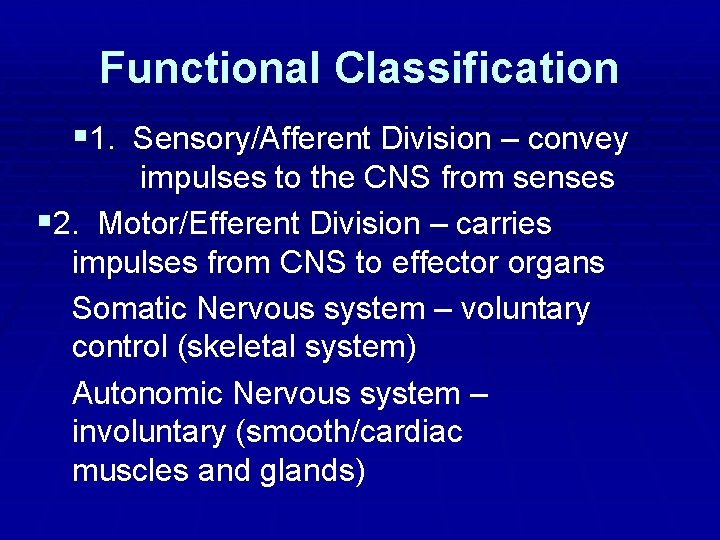 Functional Classification

▪1. Sensory/Afferent Division – convey impulses to the CNS from senses

▪2. Motor/Efferent Division – carries impulses from CNS to effector organs

Somatic Nervous system – voluntary control (skeletal system)

Autonomic Nervous system – involuntary (smooth/cardiac muscles and glands)